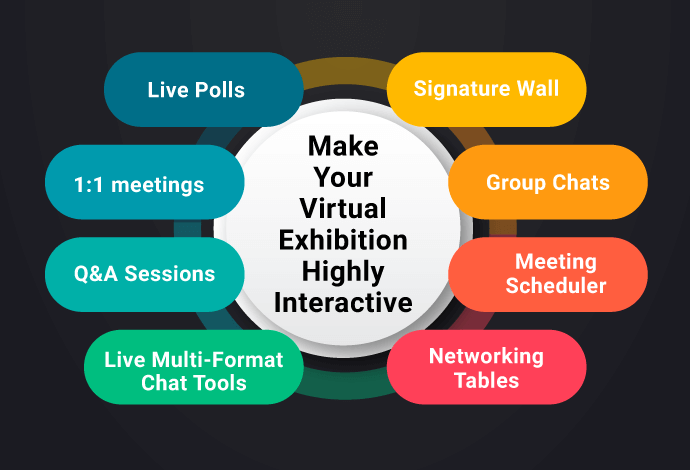 Make Your Virtual Exhibition Highly Interactive

Live Polls

1:1 meetings

Q&A Sessions

Live Multi-Format Chat Tools

Signature Wall

Group Chats

Meeting Scheduler

Networking Tables